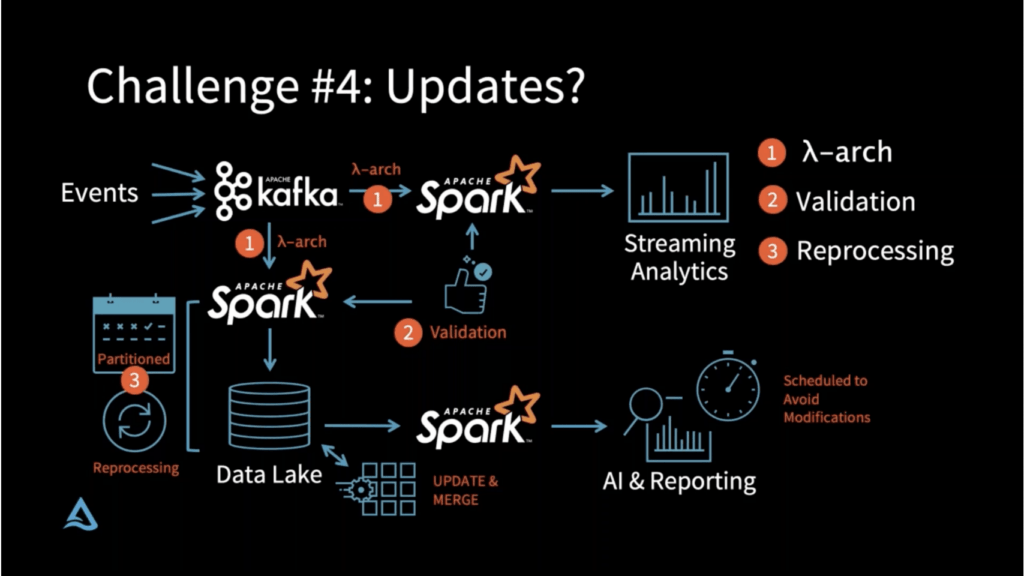 Challenge #4: Updates?

Events

APACHE kafka

λ-arch 1

APACHE Spark

Streaming Analytics

1 λ-arch

2 Validation

3 Reprocessing

1 λ-arch

APACHE Spark

2 Validation

Partitioned

3

Reprocessing

Data Lake

APACHE Spark

UPDATE & MERGE

AI & Reporting

Scheduled to Avoid Modifications